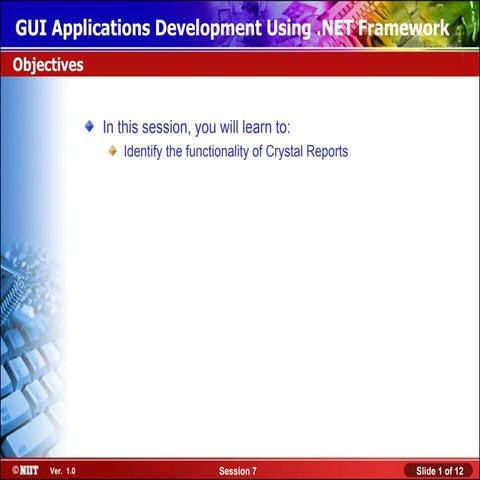 GUI Applications Development Using .NET Framework

Objectives

In this session, you will learn to:

Identify the functionality of Crystal Reports

©NIIT Ver. 1.0 Session 7 Slide 1 of 12